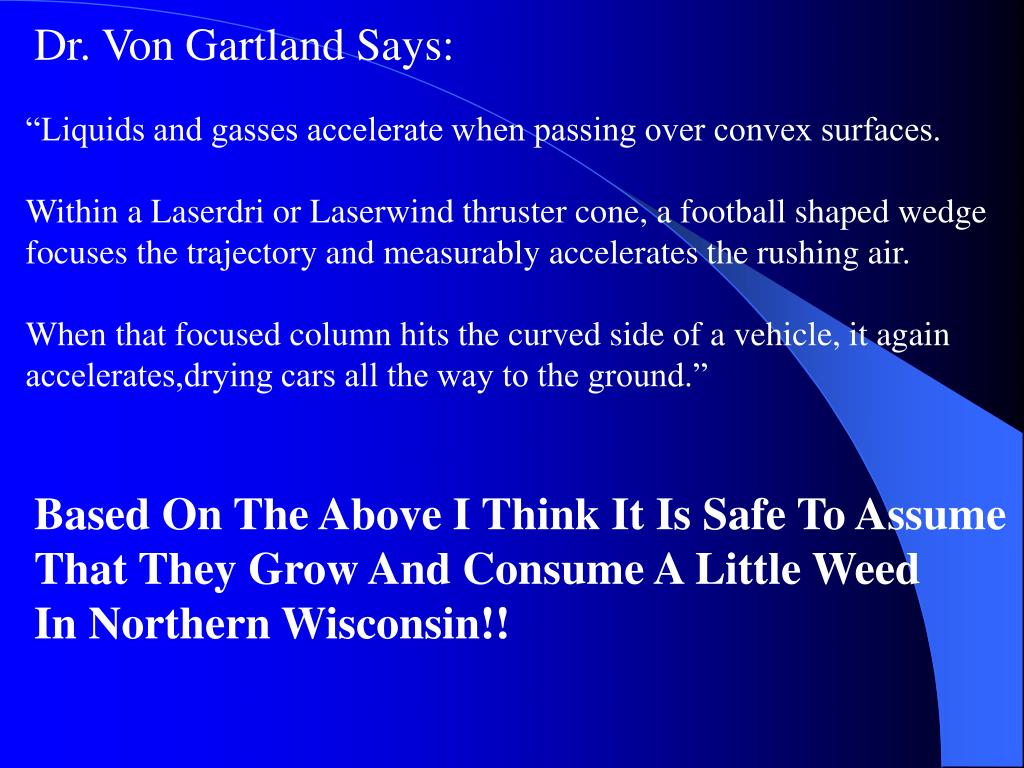 Dr. Von Gartland Says:

“Liquids and gasses accelerate when passing over convex surfaces.

Within a Laserdri or Laserwind thruster cone, a football shaped wedge focuses the trajectory and measurably accelerates the rushing air.

When that focused column hits the curved side of a vehicle, it again accelerates,drying cars all the way to the ground.”

Based On The Above I Think It Is Safe To Assume That They Grow And Consume A Little Weed In Northern Wisconsin!!